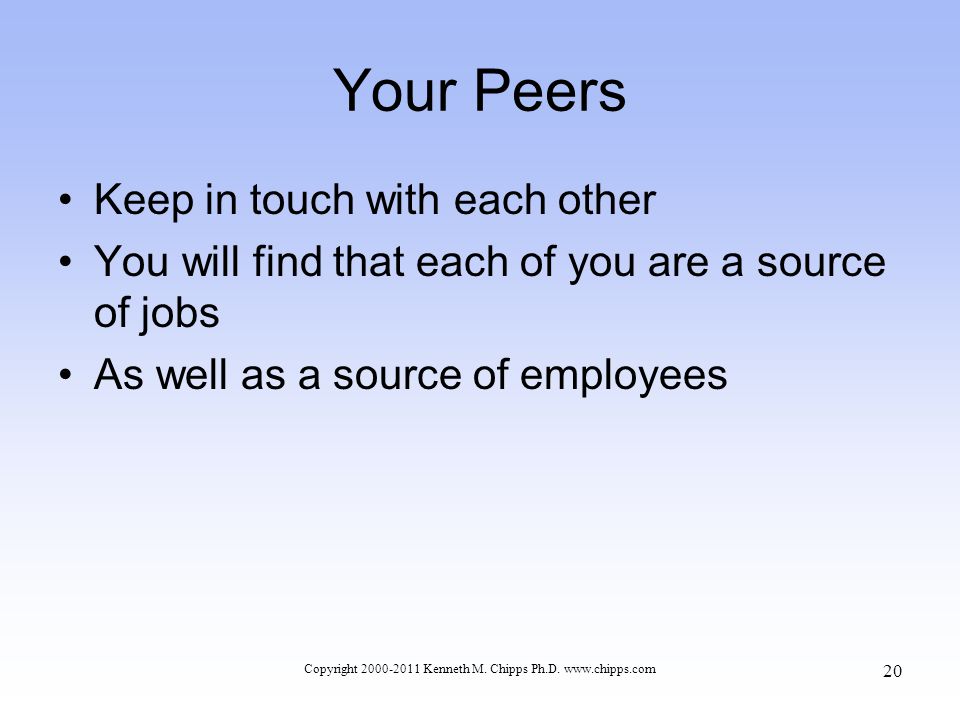 Your Peers

• Keep in touch with each other
• You will find that each of you are a source of jobs
• As well as a source of employees

Copyright 2000-2011 Kenneth M. Chipps Ph.D. www.chipps.com

20